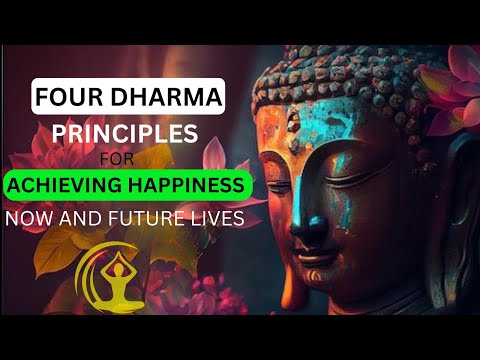 FOUR DHARMA
PRINCIPLES
FOR
ACHIEVING HAPPINESS
NOW AND FUTURE LIVES